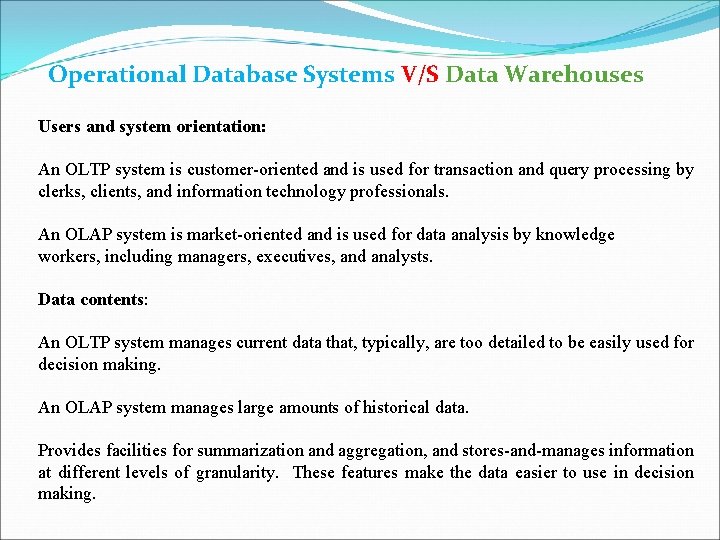 Operational Database Systems V/S Data Warehouses

Users and system orientation:

An OLTP system is customer-oriented and is used for transaction and query processing by clerks, clients, and information technology professionals.

An OLAP system is market-oriented and is used for data analysis by knowledge workers, including managers, executives, and analysts.

Data contents:

An OLTP system manages current data that, typically, are too detailed to be easily used for decision making.

An OLAP system manages large amounts of historical data.

Provides facilities for summarization and aggregation, and stores-and-manages information at different levels of granularity. These features make the data easier to use in decision making.